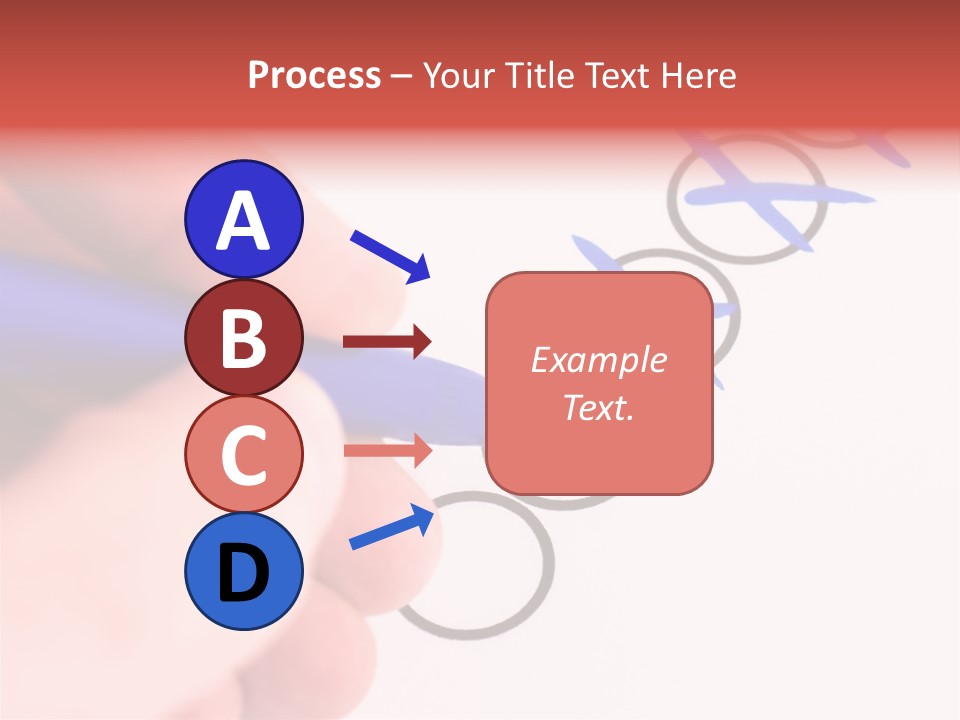 Process – Your Title Text Here

A

B

C

D

Example Text.